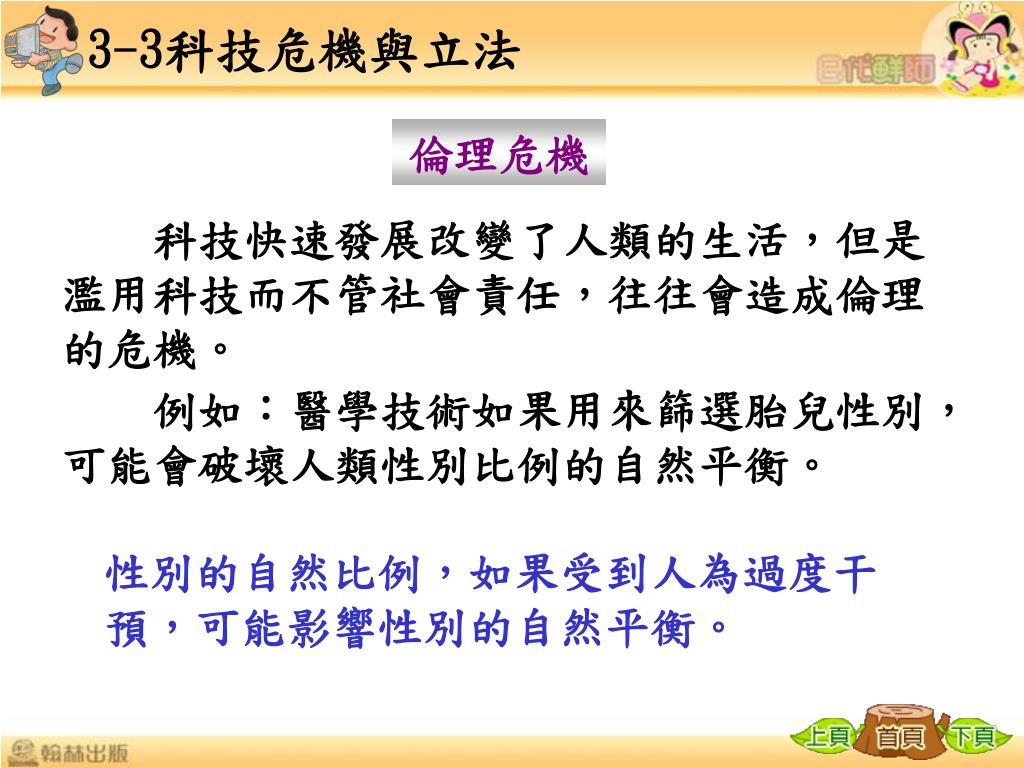 3-3科技危機與立法

E代鮮師

倫理危機

科技快速發展改變了人類的生活，但是濫用科技而不管社會責任，往往會造成倫理的危機。

例如：醫學技術如果用來篩選胎兒性別，可能會破壞人類性別比例的自然平衡。

性別的自然比例，如果受到人為過度干預，可能影響性別的自然平衡。

翰林出版

上頁 首頁 下頁